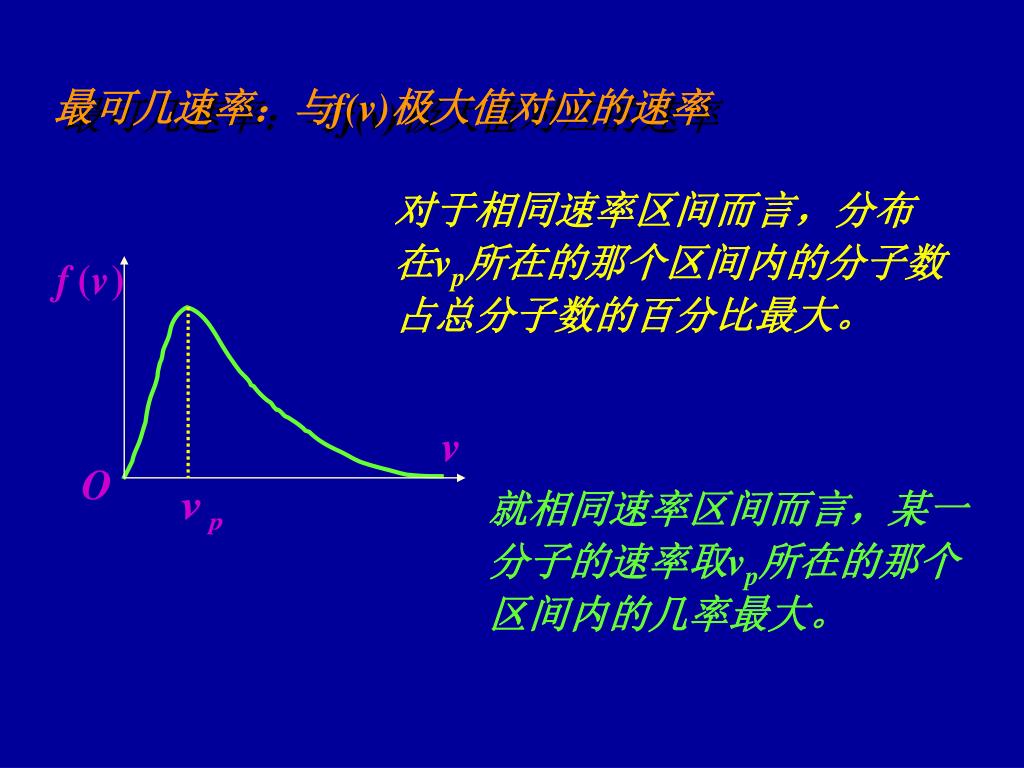 最可几速率：与$f(v)$极大值对应的速率

对于相同速率区间而言，分布在$v_p$所在的那个区间内的分子数占总分子数的百分比最大。

$f(v)$

$v$

$O$

$v_p$

就相同速率区间而言，某一分子的速率取$v_p$所在的那个区间内的几率最大。